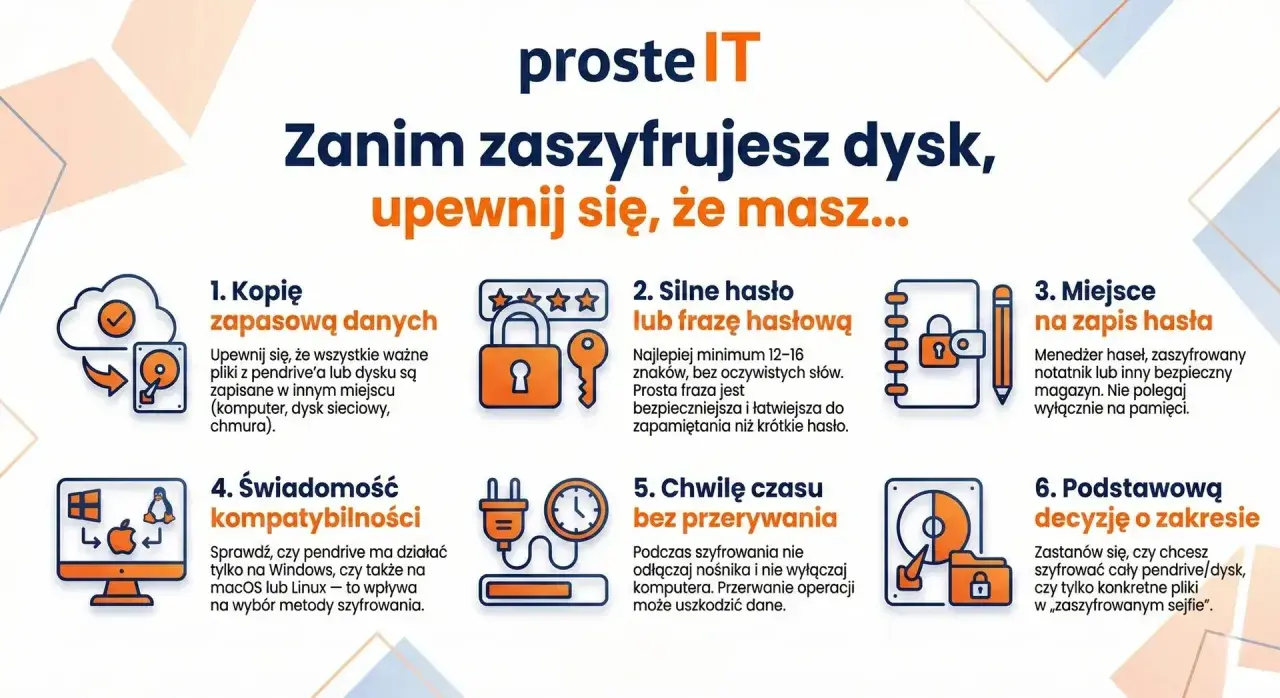 prosteIT

Zanim zaszyfrujesz dysk, upewnij się, że masz...

1. Kopię zapasową danych

Upewnij się, że wszystkie ważne pliki z pendrive'a lub dysku są zapisane w innym miejscu (komputer, dysk sieciowy, chmura).

2. Silne hasło lub frazę hasłową

Najlepiej minimum 12–16 znaków, bez oczywistych słów. Prosta fraza jest bezpieczniejsza i łatwiejsza do zapamiętania niż krótkie hasło.

3. Miejsce na zapis hasła

Menedżer haseł, zaszyfrowany notatnik lub inny bezpieczny magazyn. Nie polegaj wyłącznie na pamięci.

4. Świadomość kompatybilności

Sprawdź, czy pendrive ma działać tylko na Windows, czy także na macOS lub Linux — to wpływa na wybór metody szyfrowania.

5. Chwilę czasu bez przerywania

Podczas szyfrowania nie odłączaj nośnika i nie wyłączaj komputera. Przerwanie operacji może uszkodzić dane.

6. Podstawową decyzję o zakresie

Zastanów się, czy chcesz szyfrować cały pendrive/dysk, czy tylko konkretne pliki w „zaszyfrowanym sejfie".